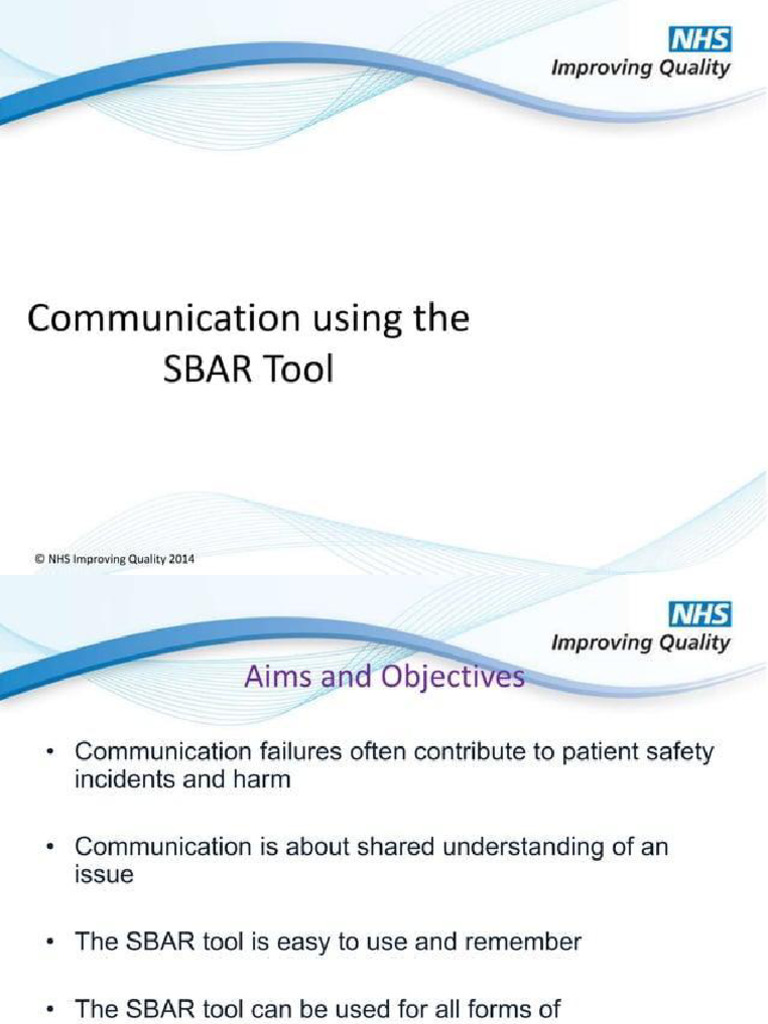 NHS
Improving Quality

Communication using the SBAR Tool

© NHS Improving Quality 2014

NHS
Improving Quality

Aims and Objectives

• Communication failures often contribute to patient safety incidents and harm

• Communication is about shared understanding of an issue

• The SBAR tool is easy to use and remember

• The SBAR tool can be used for all forms of